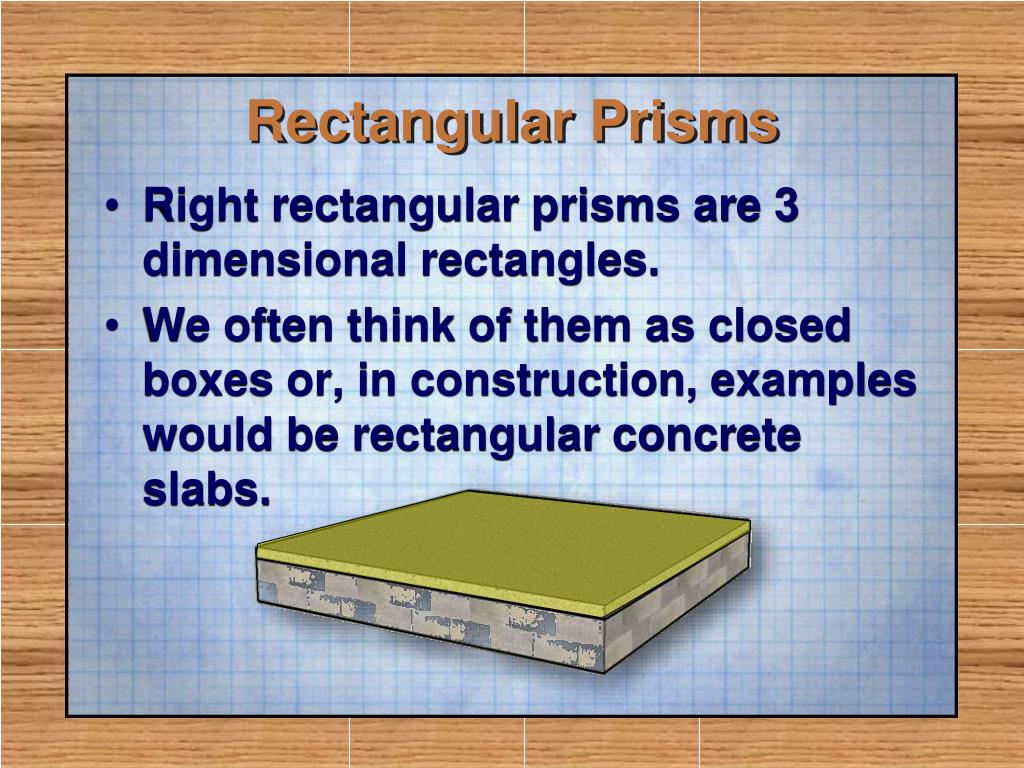 Rectangular Prisms

• Right rectangular prisms are 3 dimensional rectangles.

• We often think of them as closed boxes or, in construction, examples would be rectangular concrete slabs.